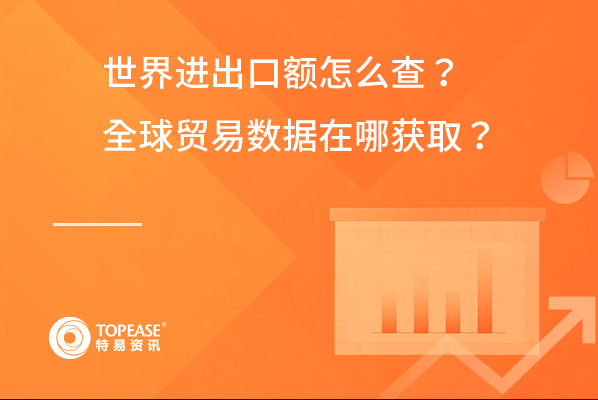 世界进出口额怎么查？
全球贸易数据在哪获取？

TOPEASE®
特易资讯